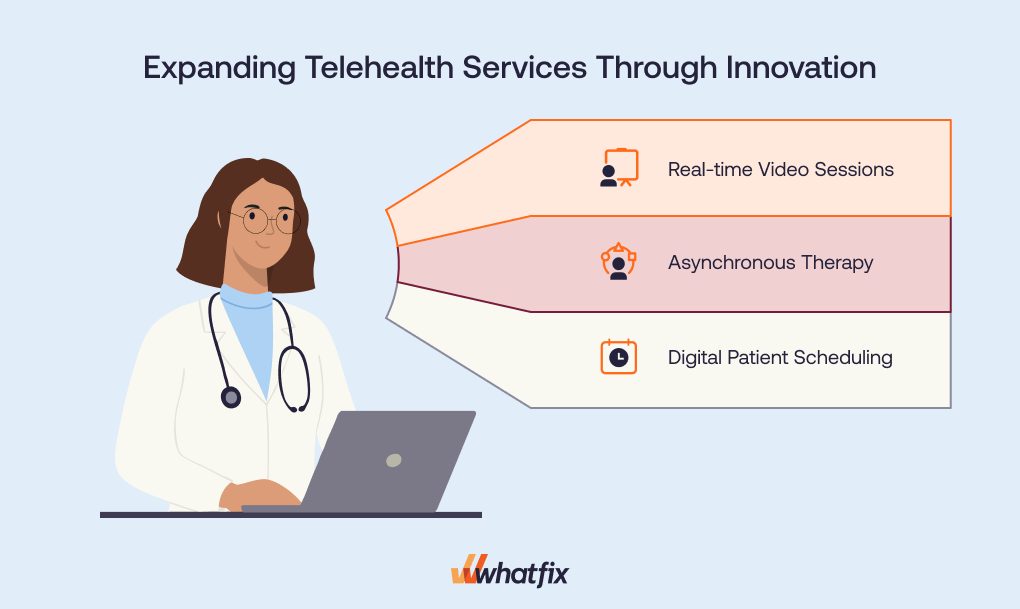 Expanding Telehealth Services Through Innovation

Real-time Video Sessions

Asynchronous Therapy

Digital Patient Scheduling

whatfix